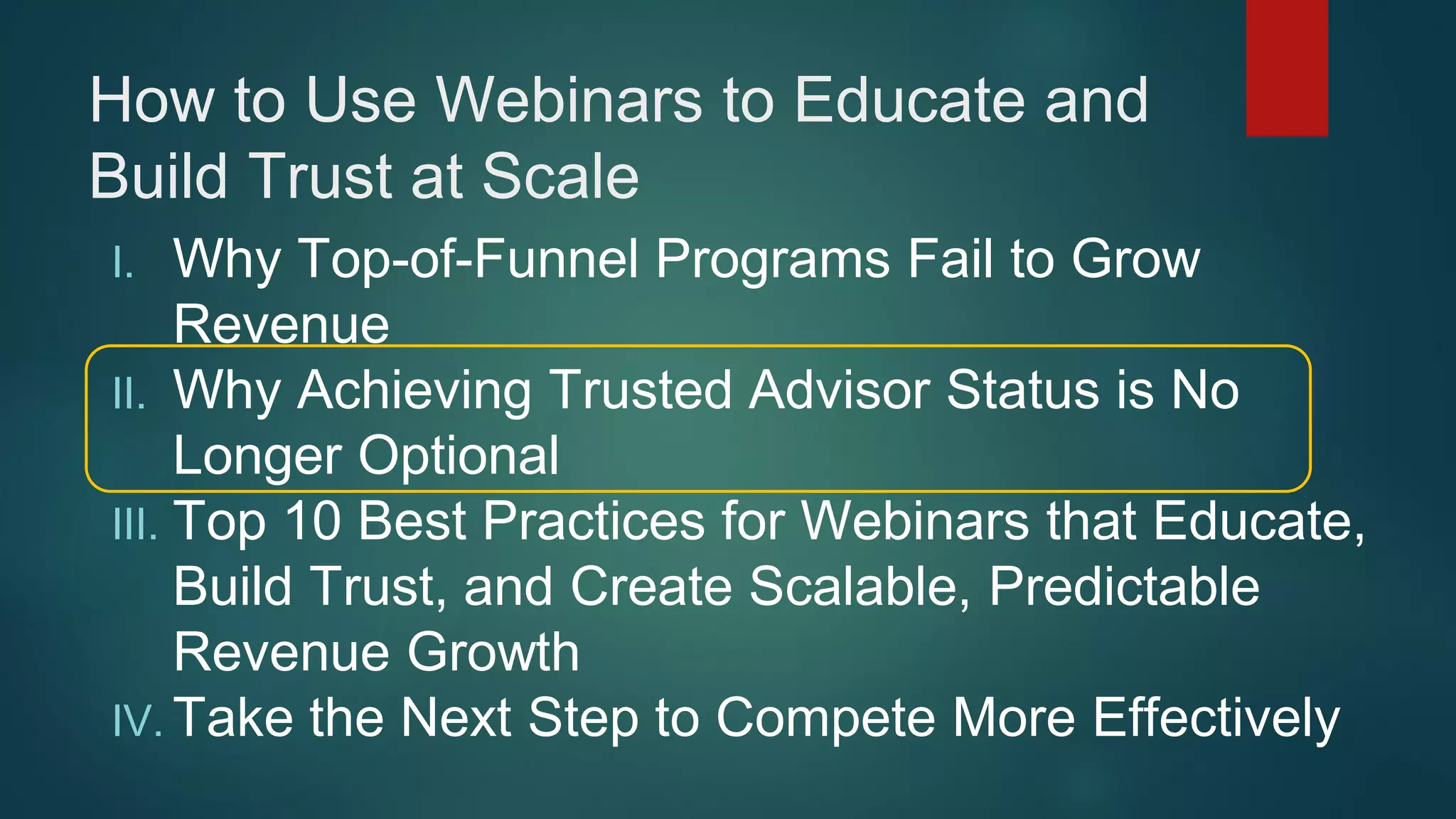 How to Use Webinars to Educate and Build Trust at Scale

I. Why Top-of-Funnel Programs Fail to Grow Revenue

II. Why Achieving Trusted Advisor Status is No Longer Optional

III. Top 10 Best Practices for Webinars that Educate, Build Trust, and Create Scalable, Predictable Revenue Growth

IV. Take the Next Step to Compete More Effectively